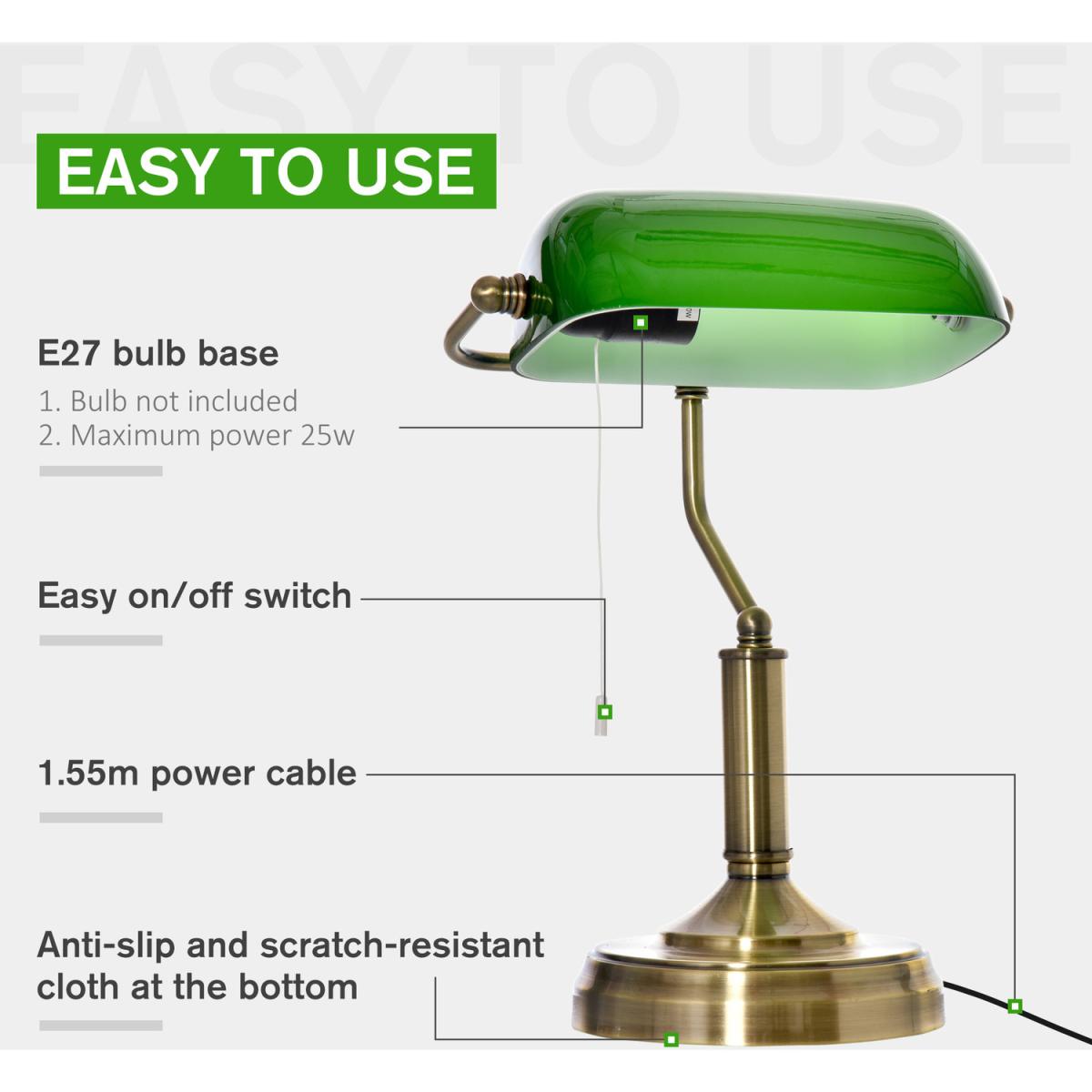 EASY TO USE

EASY TO USE

E27 bulb base

1. Bulb not included
2. Maximum power 25w

Easy on/off switch

1.55m power cable

Anti-slip and scratch-resistant cloth at the bottom